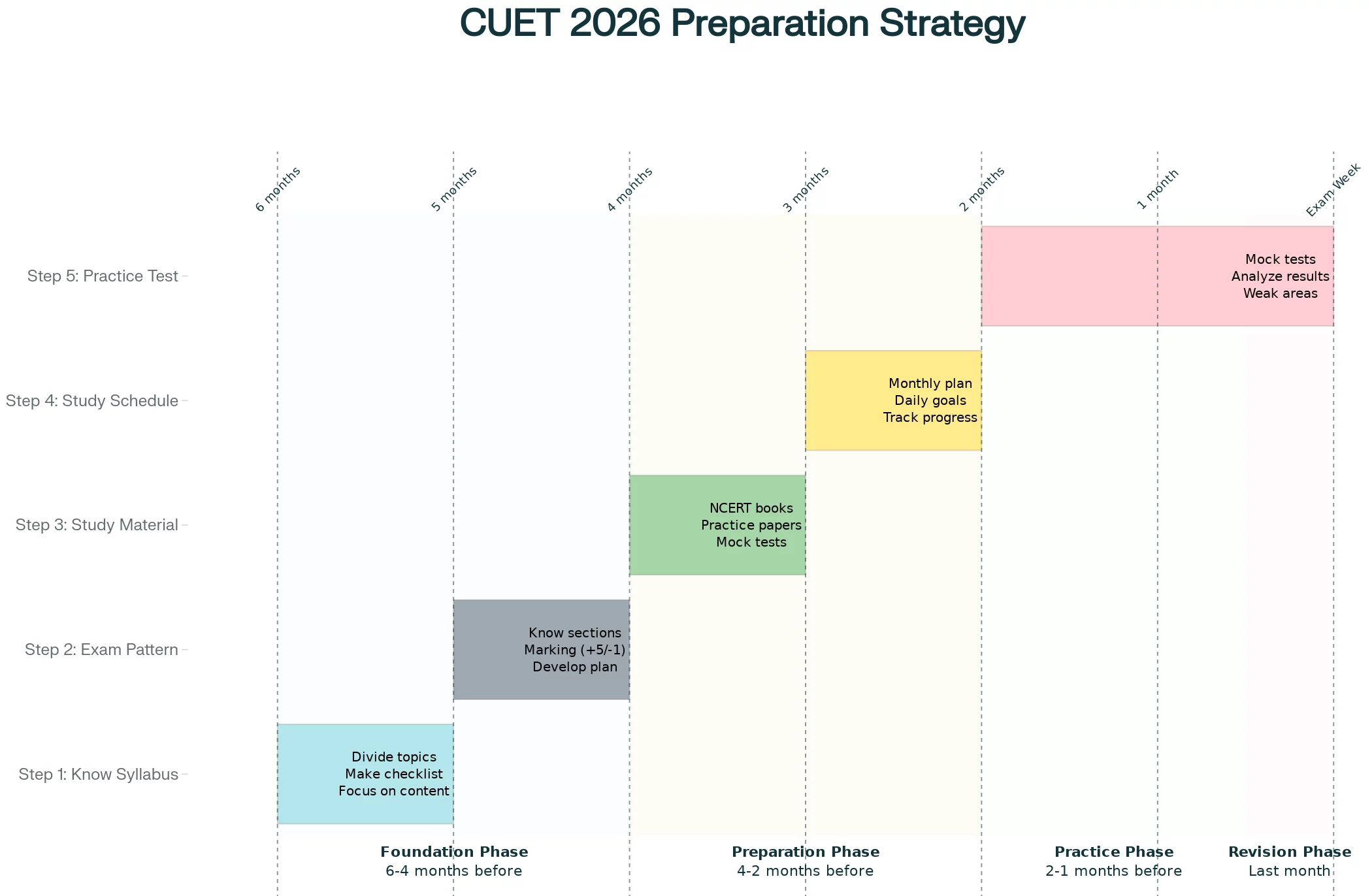 CUET 2026 Preparation Strategy

6 months
5 months
4 months
3 months
2 months
1 month
Exam Week

Step 5: Practice Test
Mock tests
Analyze results
Weak areas

Step 4: Study Schedule
Monthly plan
Daily goals
Track progress

Step 3: Study Material
NCERT books
Practice papers
Mock tests

Step 2: Exam Pattern
Know sections
Marking (+5/-1)
Develop plan

Step 1: Know Syllabus
Divide topics
Make checklist
Focus on content

Foundation Phase
6-4 months before

Preparation Phase
4-2 months before

Practice Phase
2-1 months before

Revision Phase
Last month